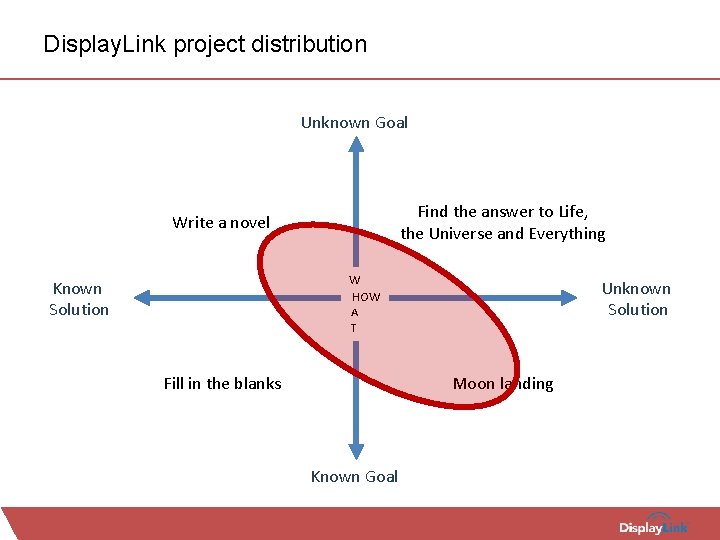 DisplayLink project distribution

Unknown Goal

Write a novel

Find the answer to Life, the Universe and Everything

Known Solution

W
HOW
A
T

Unknown Solution

Fill in the blanks

Moon landing

Known Goal

DisplayLink